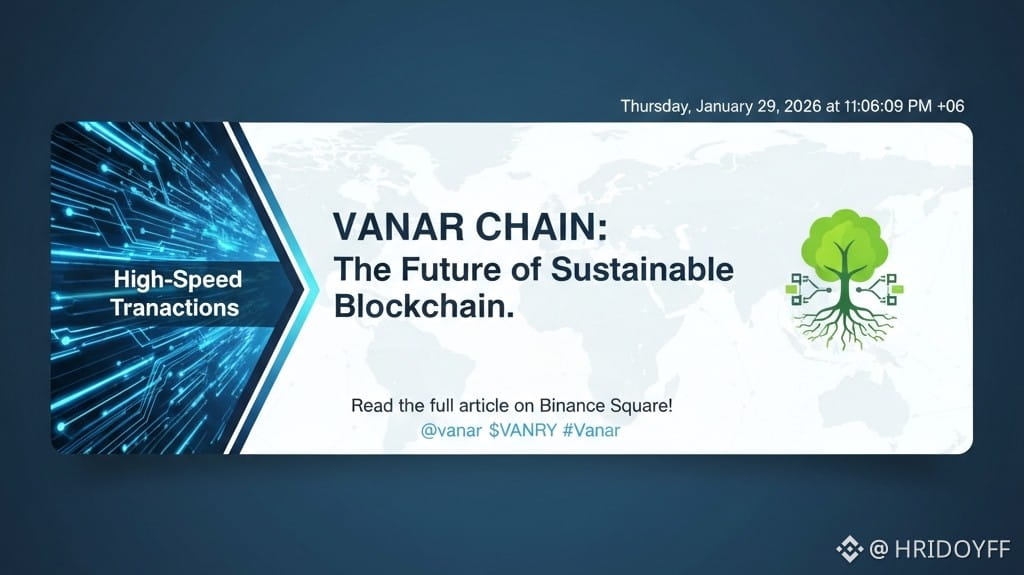 Thursday, January 29, 2026 at 11:06:09 PM +06

High-Speed Tranactions

VANAR CHAIN:
The Future of Sustainable Blockchain.

Read the full article on Binance Square!
@vanar \$VANRY #Vanar

@ HRIDOYFF